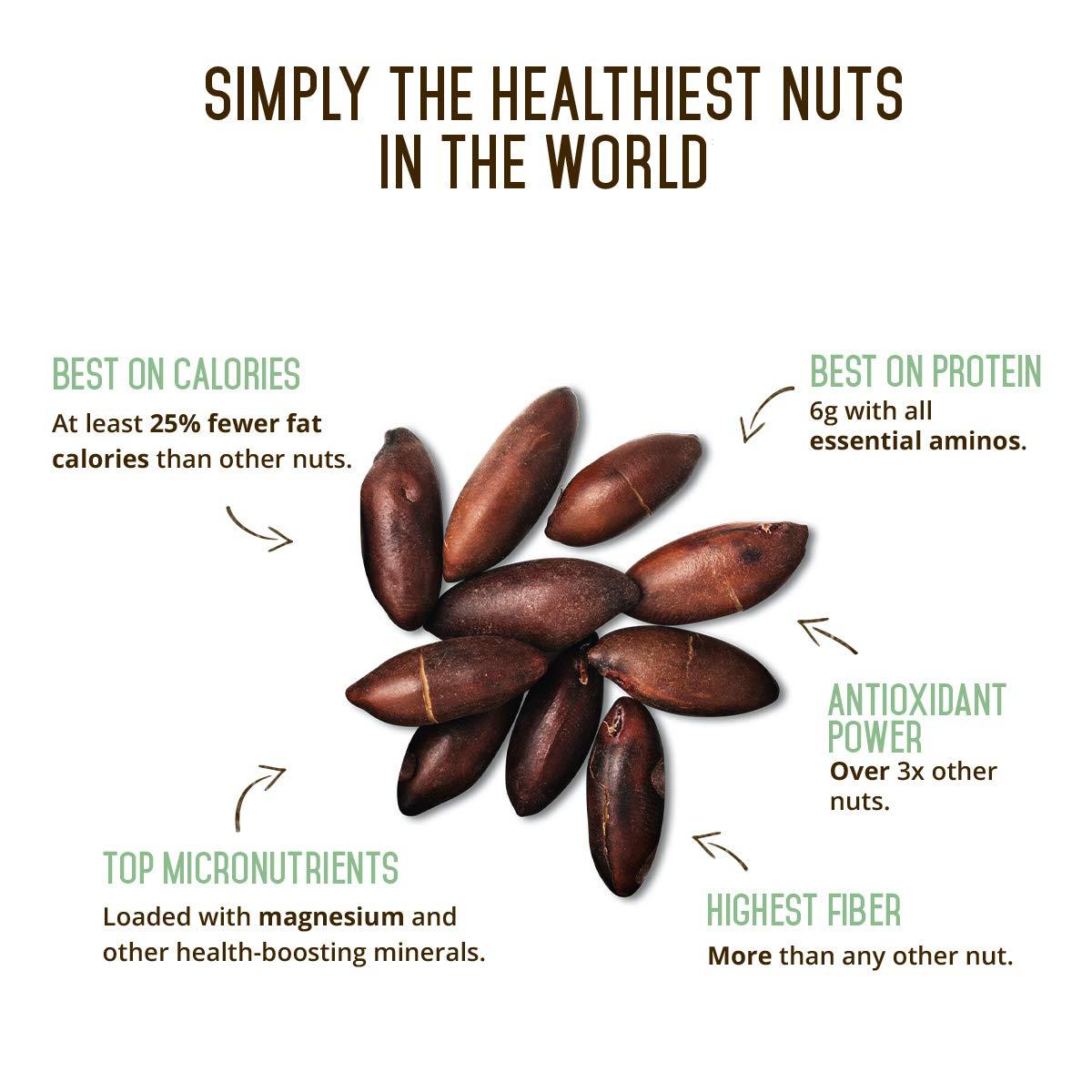 SIMPLY THE HEALTHIEST NUTS IN THE WORLD

BEST ON CALORIES
At least 25% fewer fat calories than other nuts.

BEST ON PROTEIN
6g with all essential aminos.

ANTIOXIDANT POWER
Over 3x other nuts.

TOP MICRONUTRIENTS
Loaded with magnesium and other health-boosting minerals.

HIGHEST FIBER
More than any other nut.